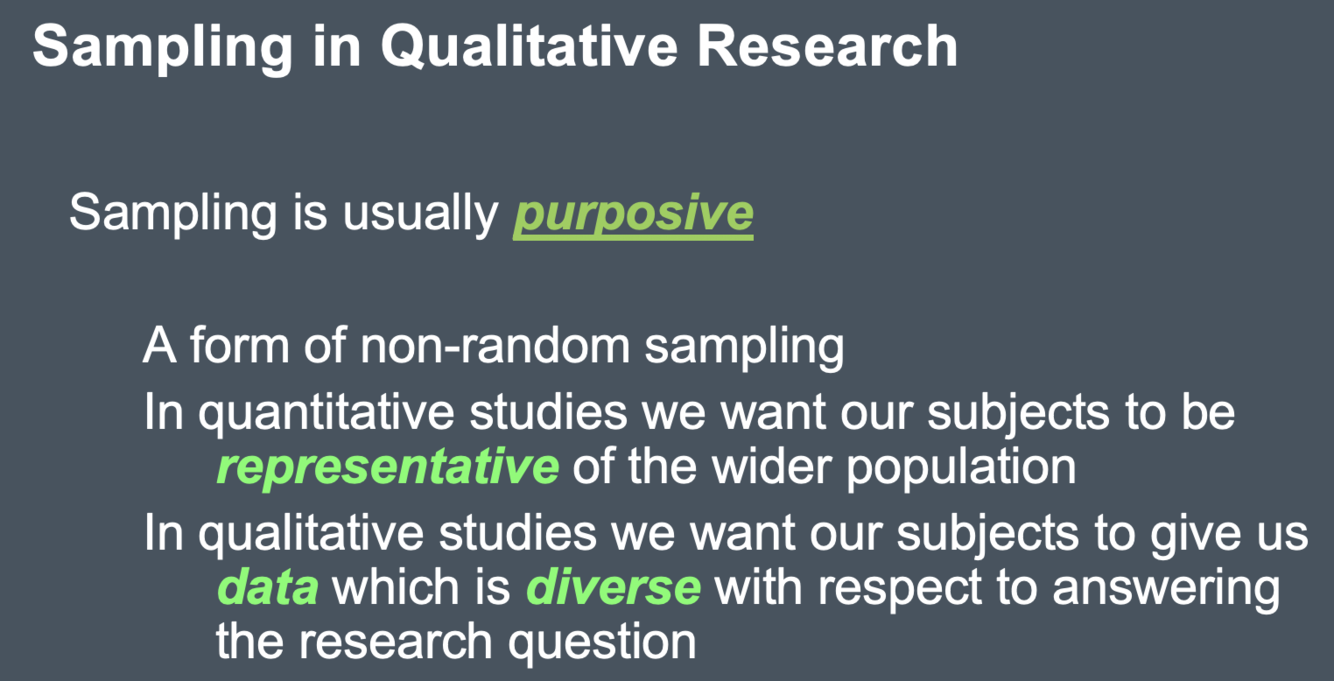 Sampling in Qualitative Research

Sampling is usually purposive

A form of non-random sampling

In quantitative studies we want our subjects to be representative of the wider population

In qualitative studies we want our subjects to give us data which is diverse with respect to answering the research question